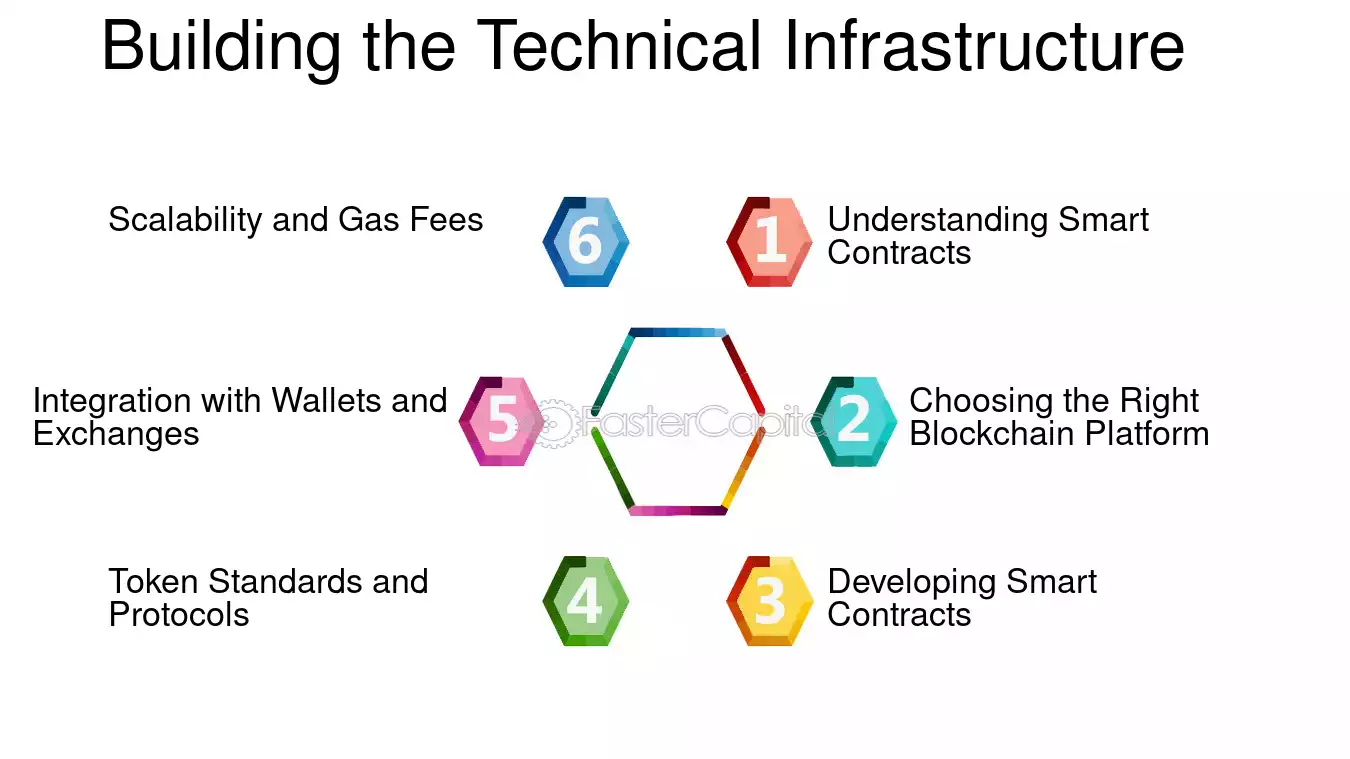 Building the Technical Infrastructure

1 Understanding Smart Contracts

2 Choosing the Right Blockchain Platform

3 Developing Smart Contracts

4 Token Standards and Protocols

5 Integration with Wallets and Exchanges

6 Scalability and Gas Fees

FasterCapital